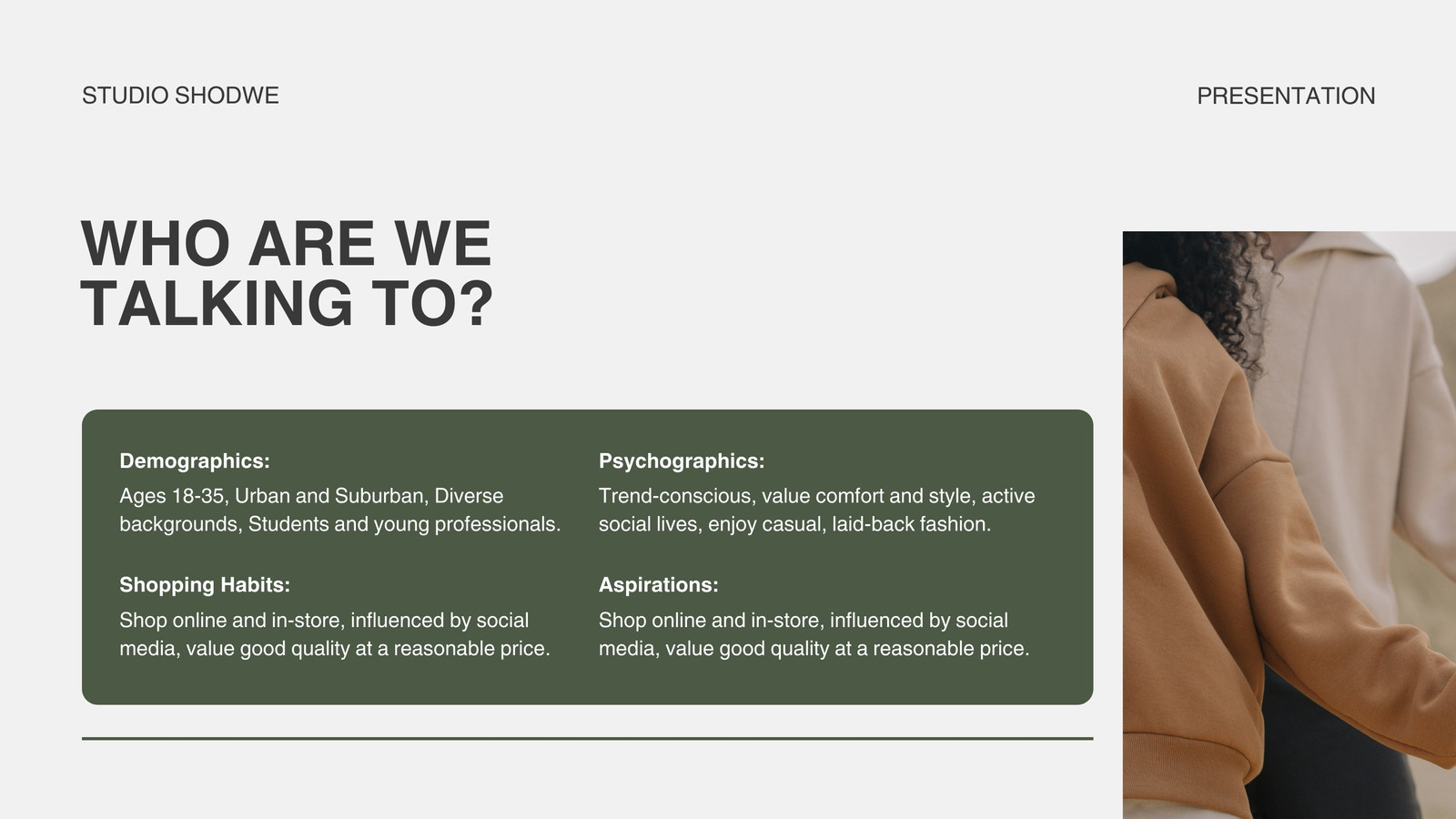 STUDIO SHODWE

PRESENTATION

WHO ARE WE TALKING TO?

Demographics:
Ages 18-35, Urban and Suburban, Diverse backgrounds, Students and young professionals.

Shopping Habits:
Shop online and in-store, influenced by social media, value good quality at a reasonable price.

Psychographics:
Trend-conscious, value comfort and style, active social lives, enjoy casual, laid-back fashion.

Aspirations:
Shop online and in-store, influenced by social media, value good quality at a reasonable price.